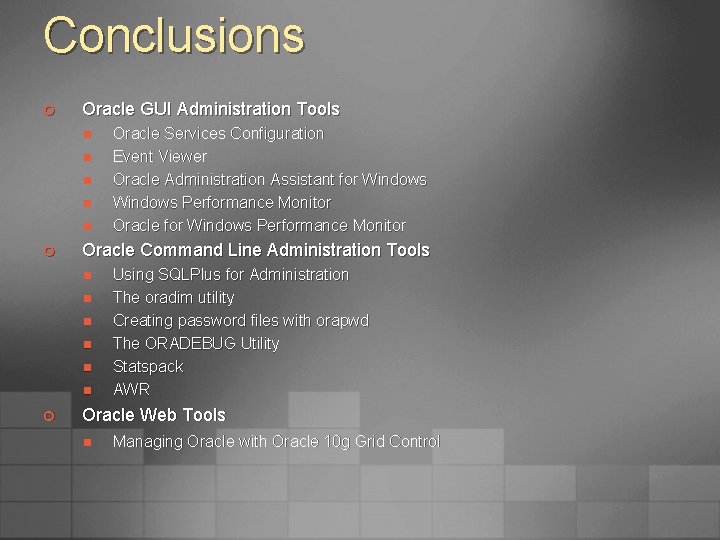 Conclusions

Oracle GUI Administration Tools
Oracle Services Configuration
Event Viewer
Oracle Administration Assistant for Windows
Windows Performance Monitor
Oracle for Windows Performance Monitor

Oracle Command Line Administration Tools
Using SQLPlus for Administration
The oradim utility
Creating password files with orapwd
The ORADEBUG Utility
Statspack
AWR

Oracle Web Tools
Managing Oracle with Oracle 10g Grid Control